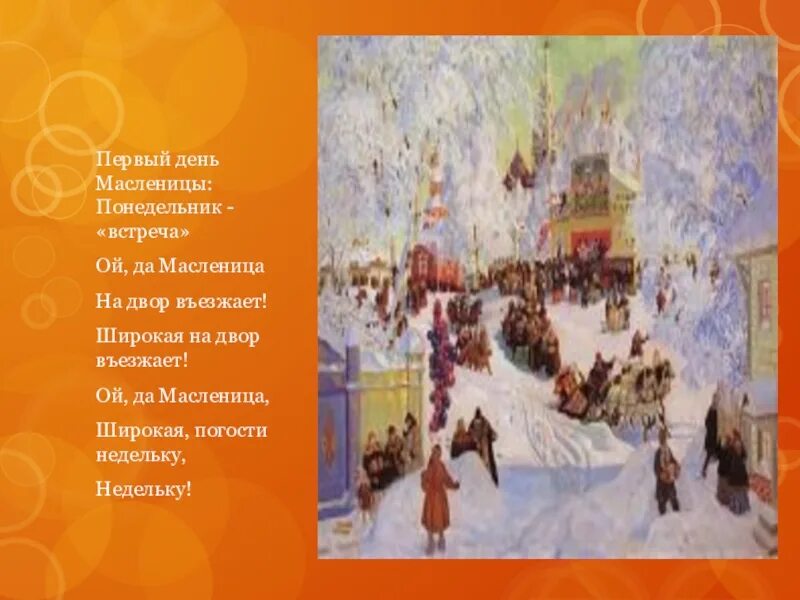 Первый день Масленицы: Понедельник - «встреча»

Ой, да Масленица

На двор въезжает!

Широкая на двор въезжает!

Ой, да Масленица,

Широкая, погости недельку,

Недельку!